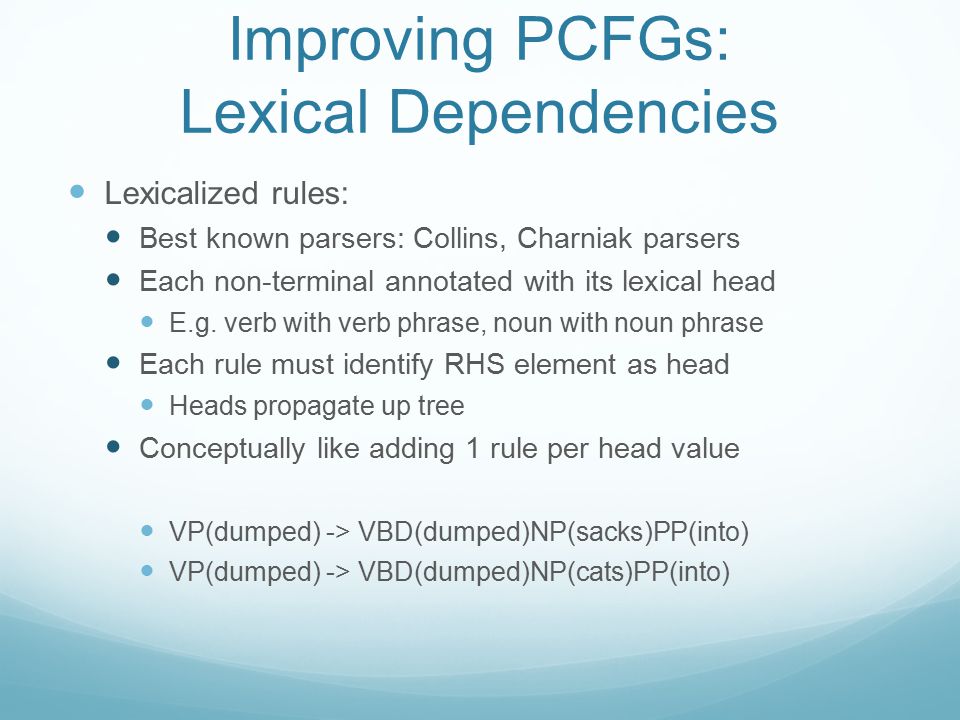 Improving PCFGs:
Lexical Dependencies

Lexicalized rules:

Best known parsers: Collins, Charniak parsers

Each non-terminal annotated with its lexical head

E.g. verb with verb phrase, noun with noun phrase

Each rule must identify RHS element as head

Heads propagate up tree

Conceptually like adding 1 rule per head value

VP(dumped) -> VBD(dumped)NP(sacks)PP(into)

VP(dumped) -> VBD(dumped)NP(cats)PP(into)